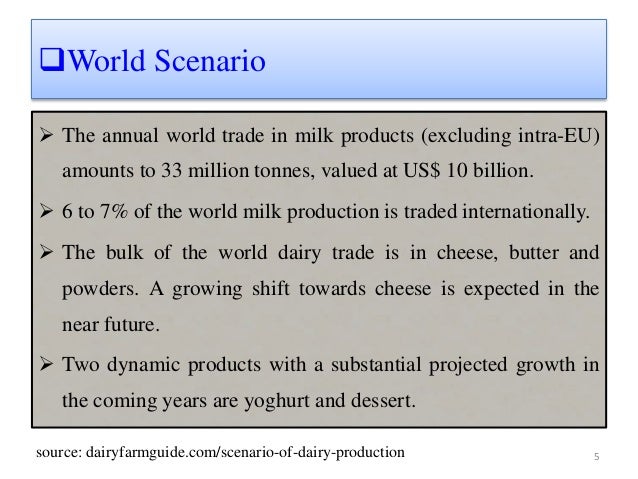 ❑World Scenario

➢ The annual world trade in milk products (excluding intra-EU) amounts to 33 million tonnes, valued at US$ 10 billion.

➢ 6 to 7% of the world milk production is traded internationally.

➢ The bulk of the world dairy trade is in cheese, butter and powders. A growing shift towards cheese is expected in the near future.

➢ Two dynamic products with a substantial projected growth in the coming years are yoghurt and dessert.

source: dairyfarmguide.com/scenario-of-dairy-production

5